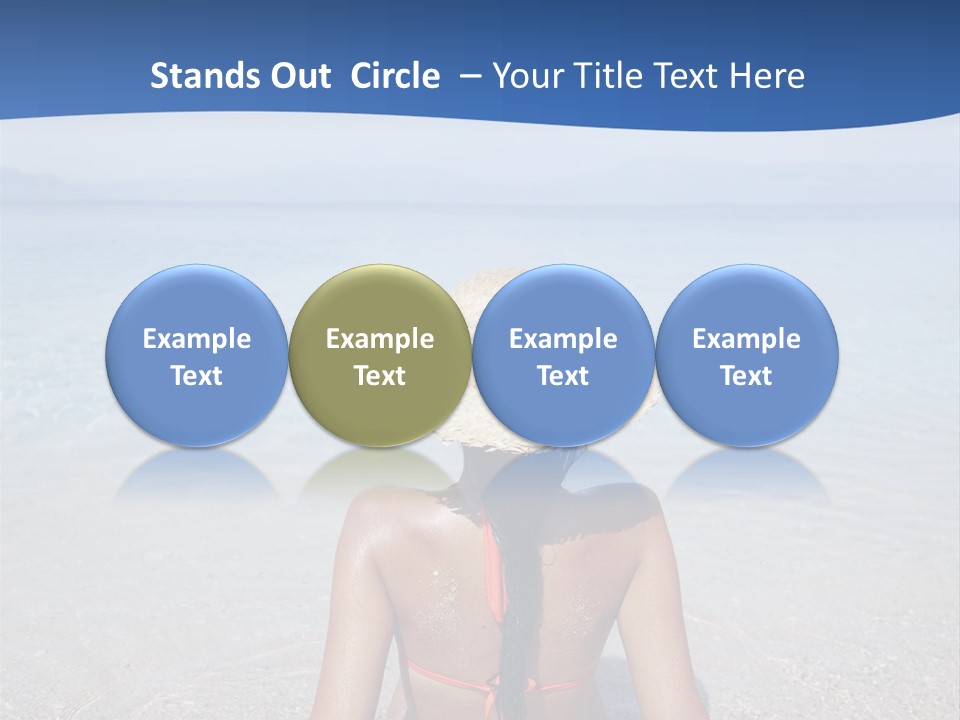 Stands Out Circle – Your Title Text Here

Example Text

Example Text

Example Text

Example Text